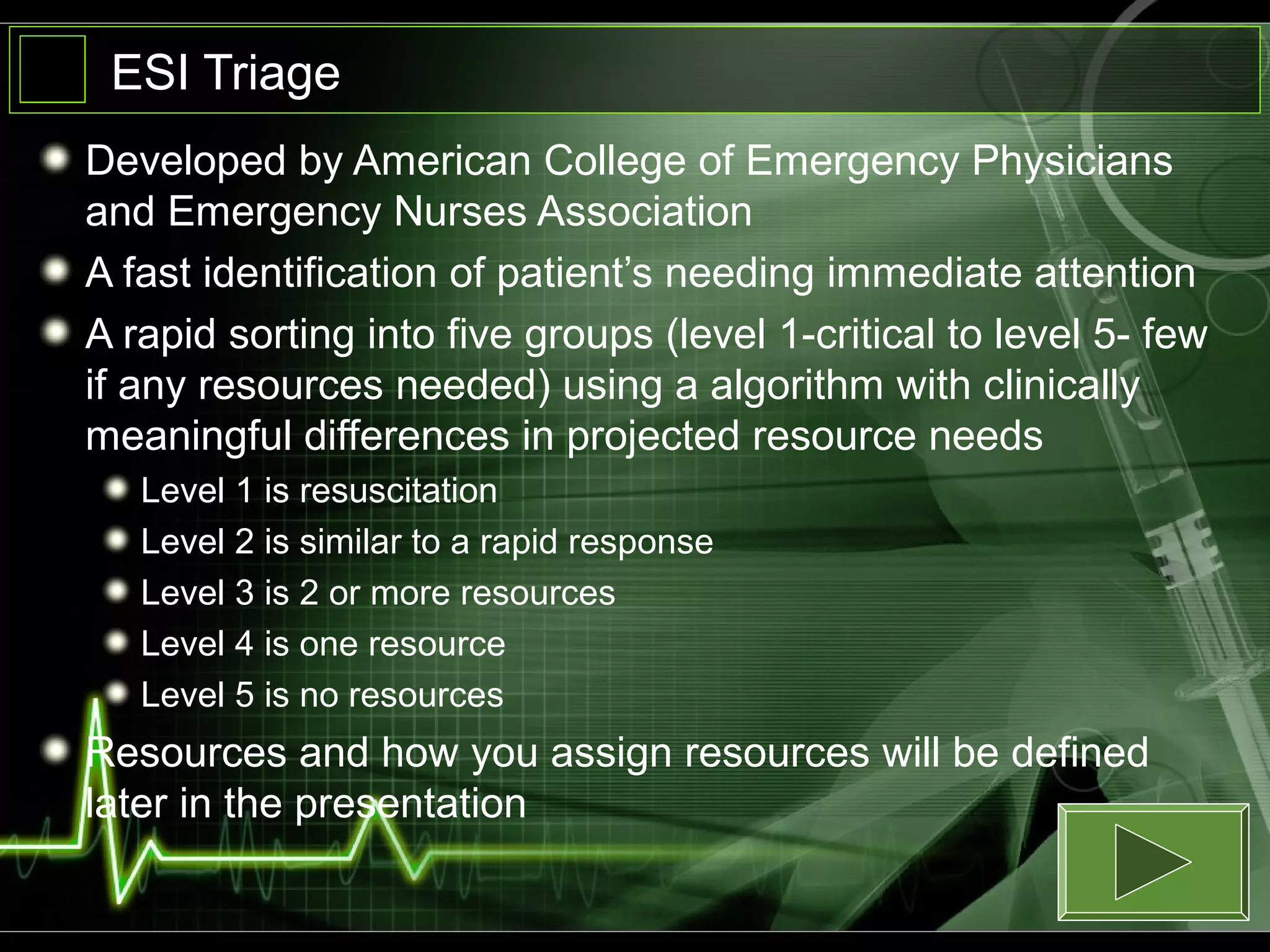 ESI Triage

Developed by American College of Emergency Physicians and Emergency Nurses Association

A fast identification of patient’s needing immediate attention

A rapid sorting into five groups (level 1-critical to level 5- few if any resources needed) using a algorithm with clinically meaningful differences in projected resource needs

Level 1 is resuscitation

Level 2 is similar to a rapid response

Level 3 is 2 or more resources

Level 4 is one resource

Level 5 is no resources

Resources and how you assign resources will be defined later in the presentation